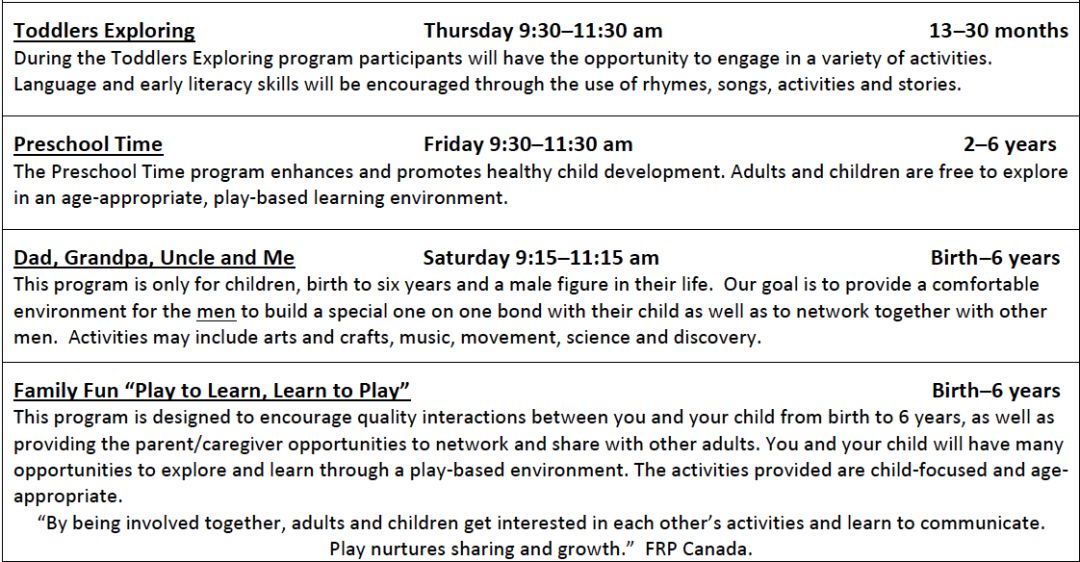 Toddlers Exploring Thursday 9:30–11:30 am 13–30 months
During the Toddlers Exploring program participants will have the opportunity to engage in a variety of activities. Language and early literacy skills will be encouraged through the use of rhymes, songs, activities and stories.

Preschool Time Friday 9:30–11:30 am 2–6 years
The Preschool Time program enhances and promotes healthy child development. Adults and children are free to explore in an age-appropriate, play-based learning environment.

Dad, Grandpa, Uncle and Me Saturday 9:15–11:15 am Birth–6 years
This program is only for children, birth to six years and a male figure in their life. Our goal is to provide a comfortable environment for the men to build a special one on one bond with their child as well as to network together with other men. Activities may include arts and crafts, music, movement, science and discovery.

Family Fun "Play to Learn, Learn to Play" Birth–6 years
This program is designed to encourage quality interactions between you and your child from birth to 6 years, as well as providing the parent/caregiver opportunities to network and share with other adults. You and your child will have many opportunities to explore and learn through a play-based environment. The activities provided are child-focused and age-appropriate.
"By being involved together, adults and children get interested in each other's activities and learn to communicate. Play nurtures sharing and growth." FRP Canada.